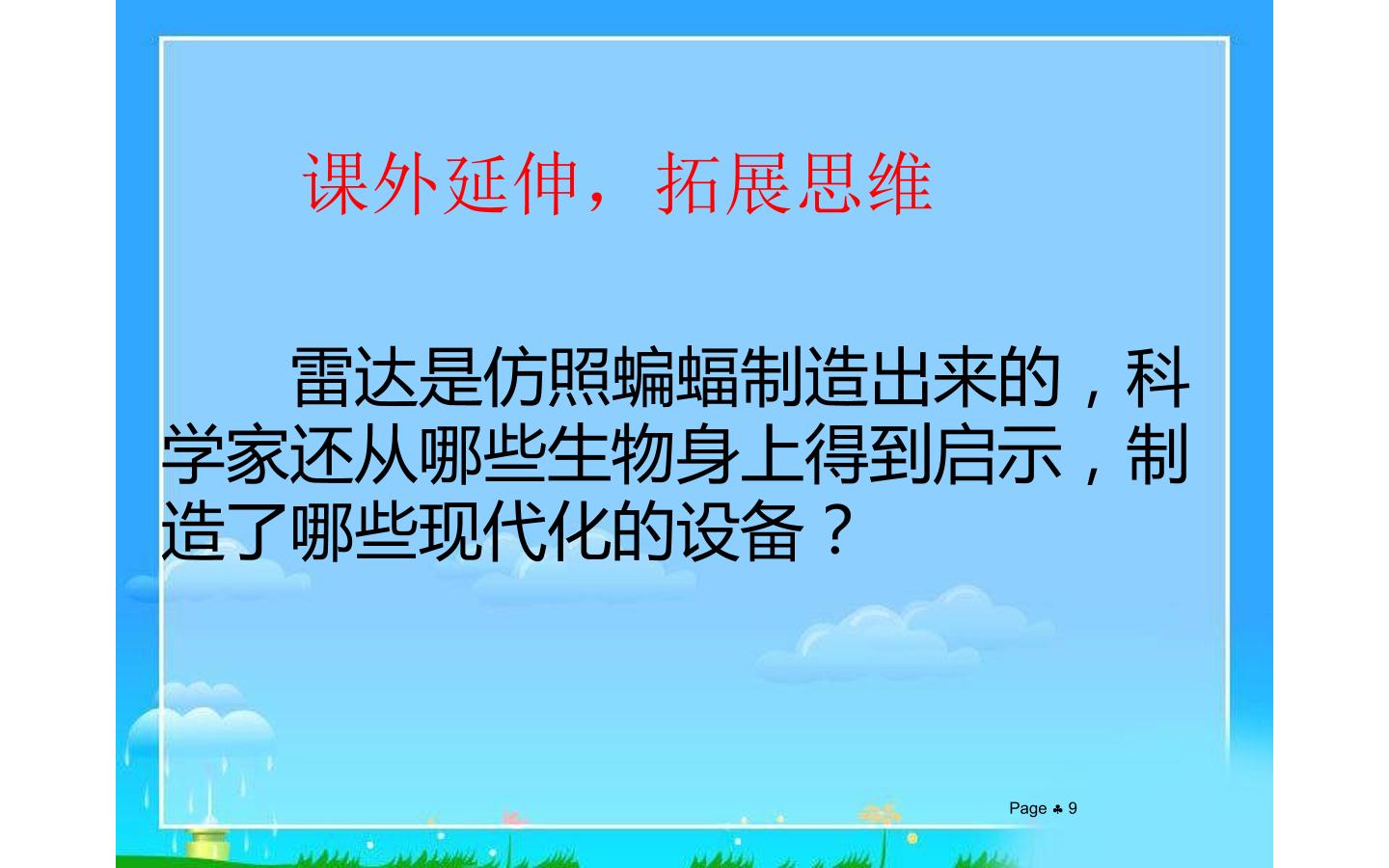 课外延伸，拓展思维

雷达是仿照蝙蝠制造出来的，科学家还从哪些生物身上得到启示，制造了哪些现代化的设备？

Page ♣ 9